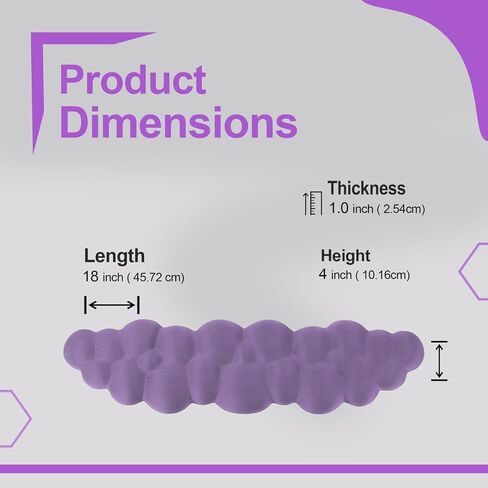 Product Dimensions

Thickness
1.0 inch ( 2.54cm)

Length
18 inch ( 45.72 cm)

Height
4 inch ( 10.16cm)